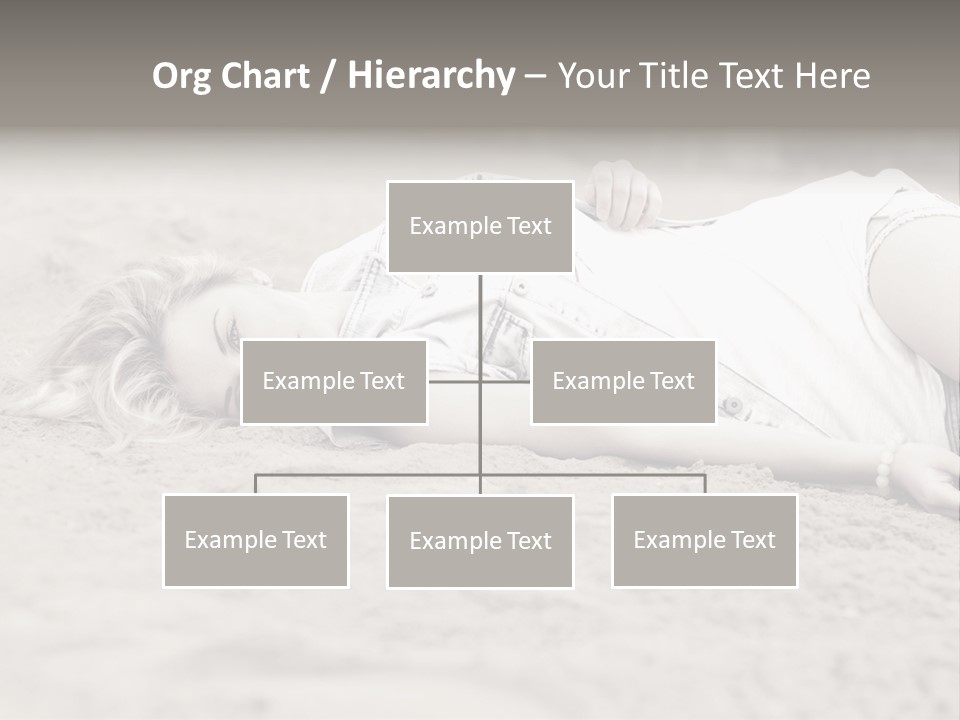 Org Chart / Hierarchy – Your Title Text Here

Example Text

Example Text

Example Text

Example Text

Example Text

Example Text